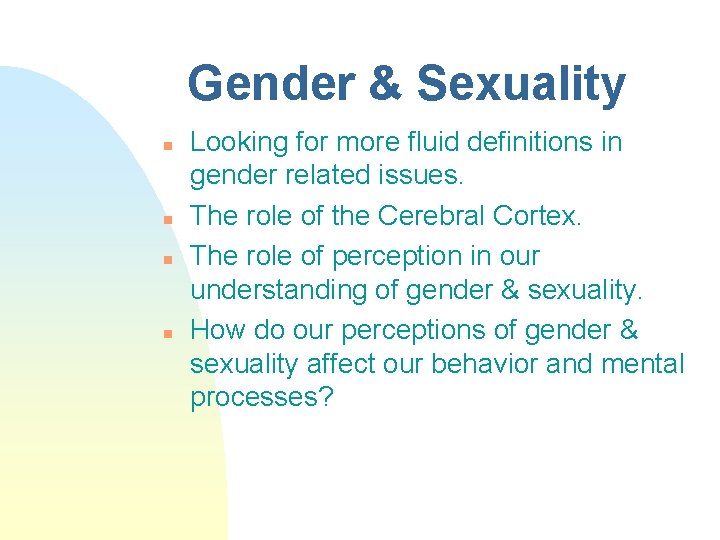 Gender & Sexuality

- Looking for more fluid definitions in gender related issues.
- The role of the Cerebral Cortex.
- The role of perception in our understanding of gender & sexuality.
- How do our perceptions of gender & sexuality affect our behavior and mental processes?